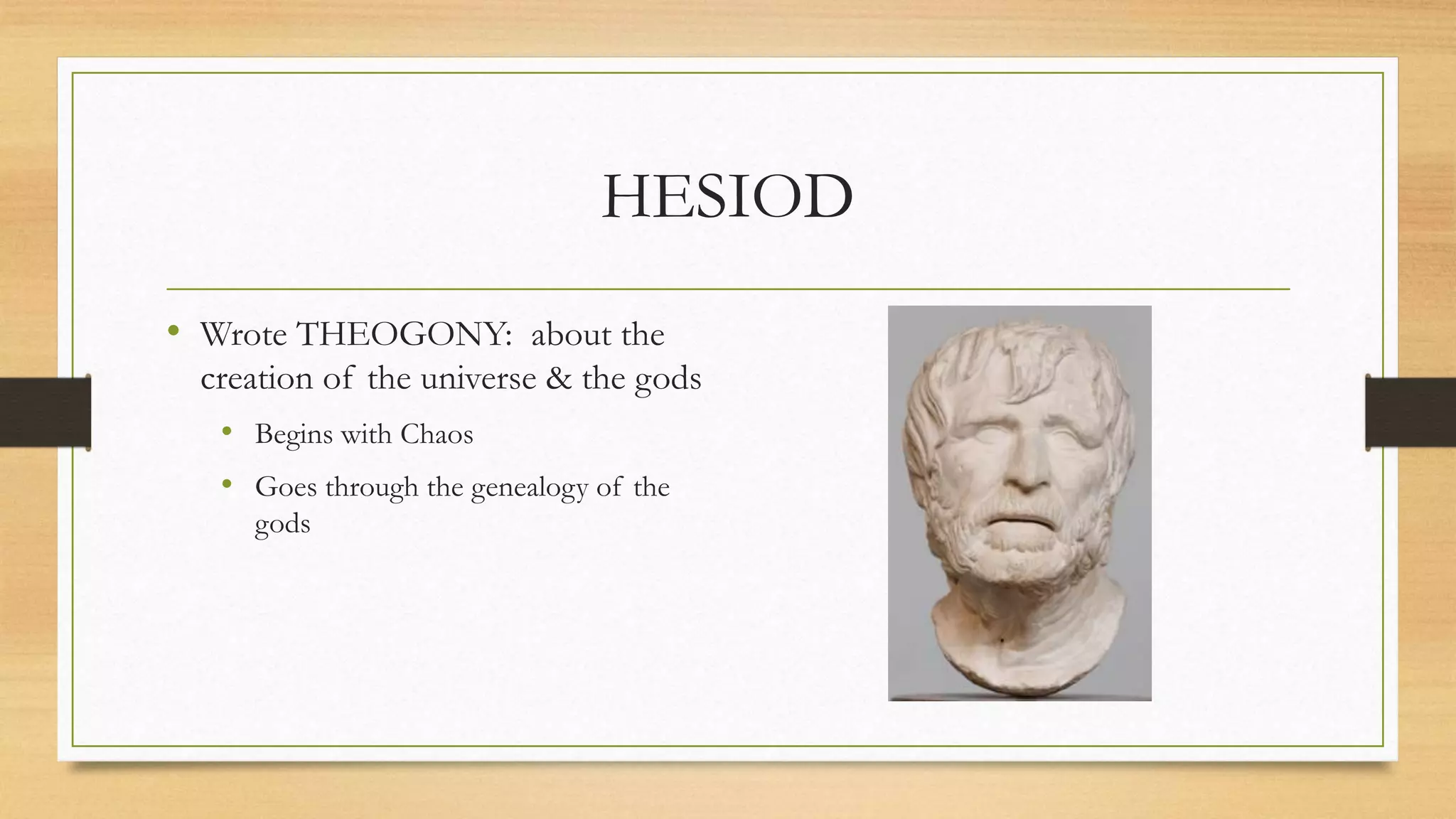 HESIOD

• Wrote THEOGONY: about the creation of the universe & the gods
  • Begins with Chaos
  • Goes through the genealogy of the gods